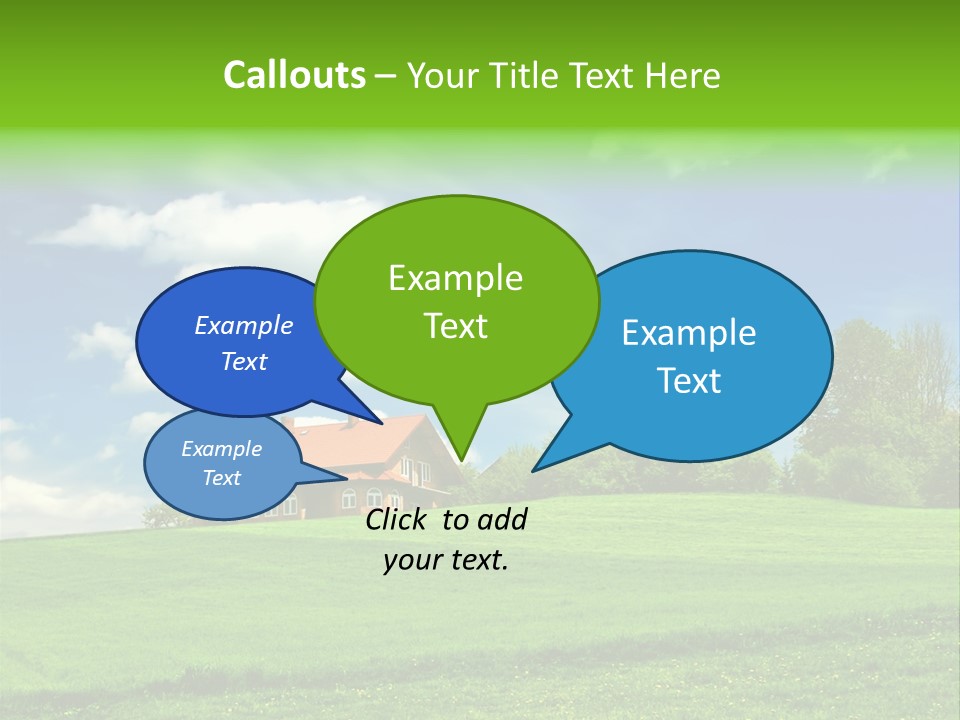 Callouts – Your Title Text Here

Example Text

Example Text

Example Text

Example Text

Click to add your text.